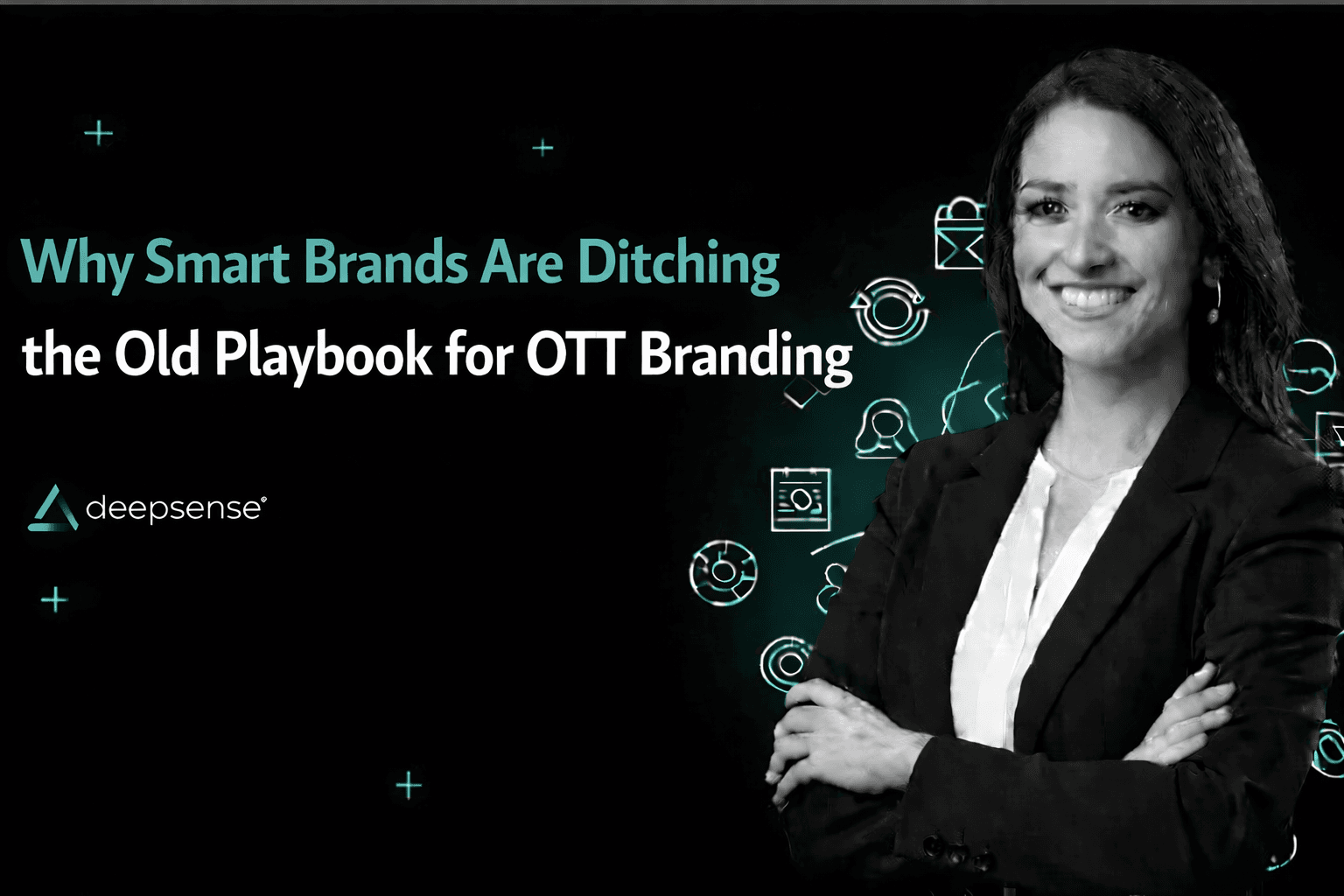 Why Smart Brands Are Ditching the Old Playbook for OTT Branding

deepsense